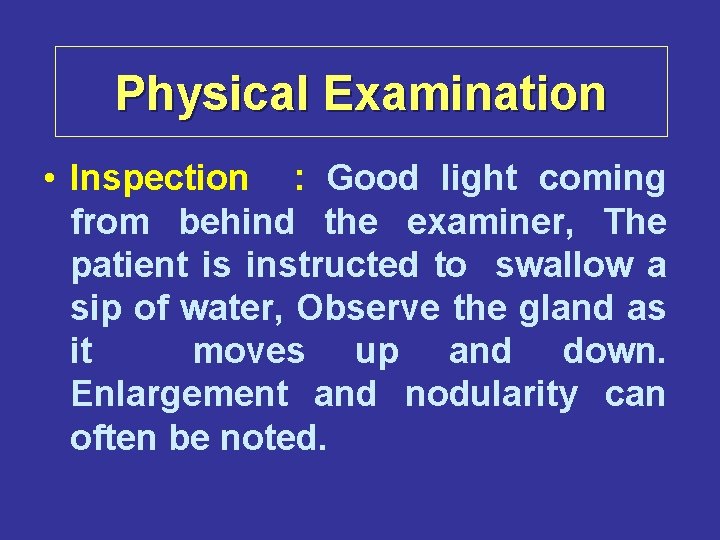 Physical Examination

• Inspection : Good light coming from behind the examiner, The patient is instructed to swallow a sip of water, Observe the gland as it moves up and down. Enlargement and nodularity can often be noted.